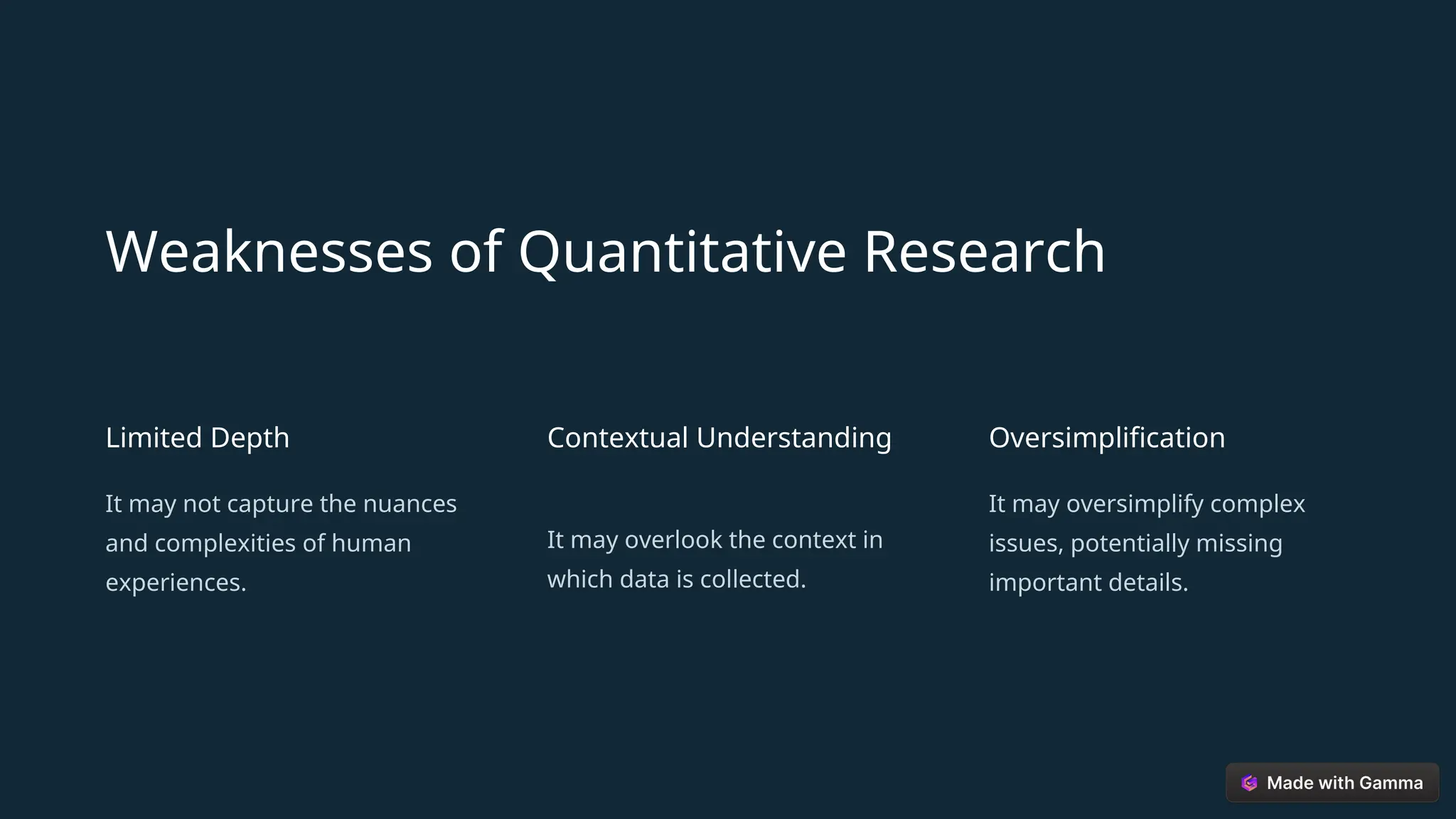 Weaknesses of Quantitative Research

Limited Depth

It may not capture the nuances and complexities of human experiences.

Contextual Understanding

It may overlook the context in which data is collected.

Oversimplification

It may oversimplify complex issues, potentially missing important details.

Made with Gamma